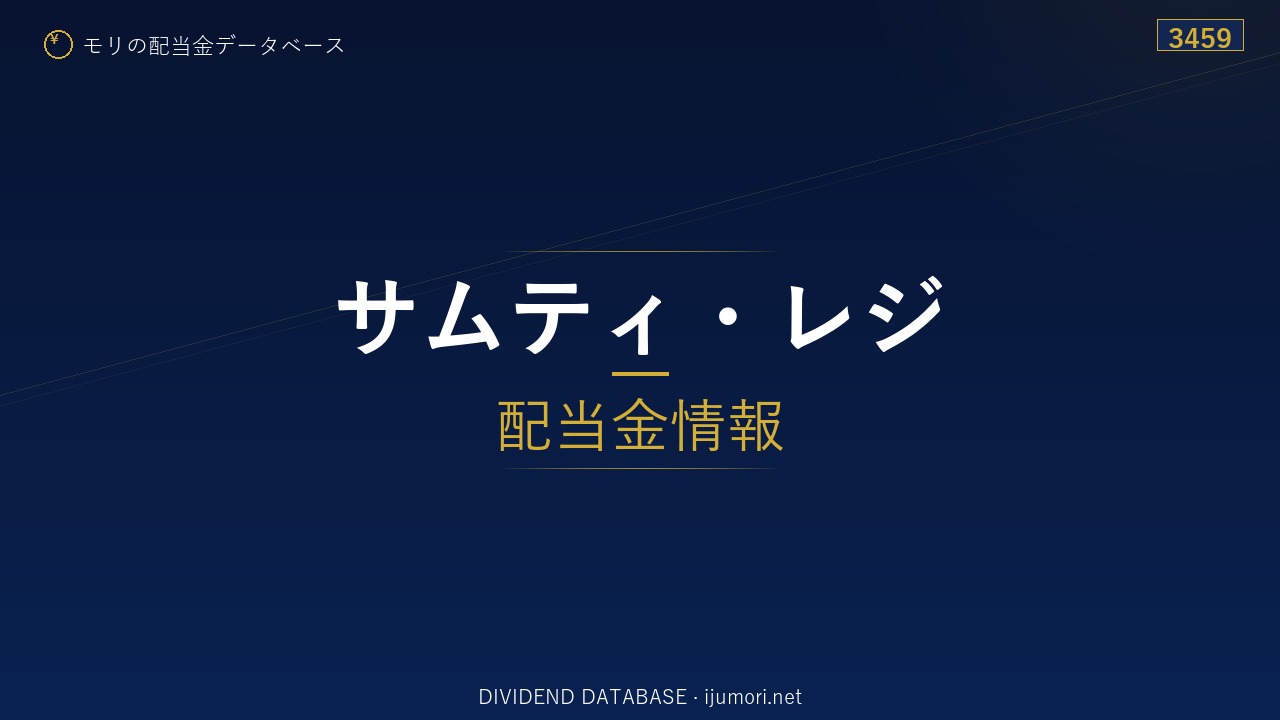 ¥ モリの配当金データベース

3459

サムティ・レジ

配当金情報

DIVIDEND DATABASE · ijumori.net